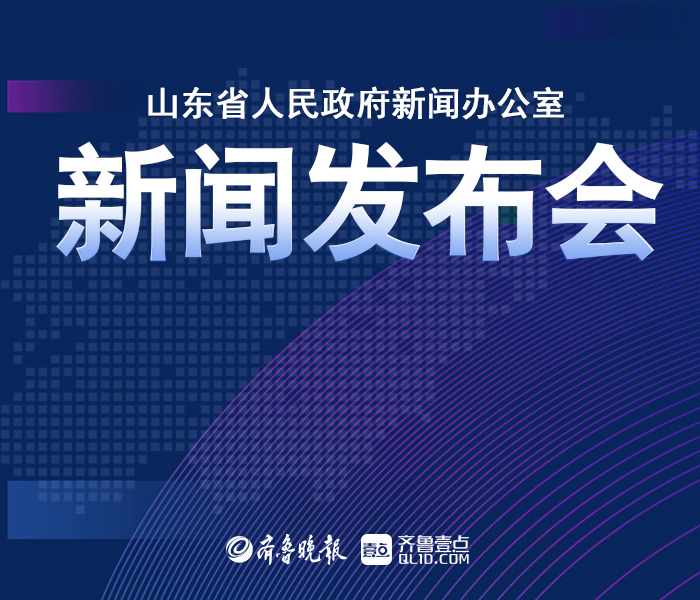 山东省人民政府新闻办公室

新闻发布会

齐鲁晚报 壹点 齐鲁壹点 QL1D.COM